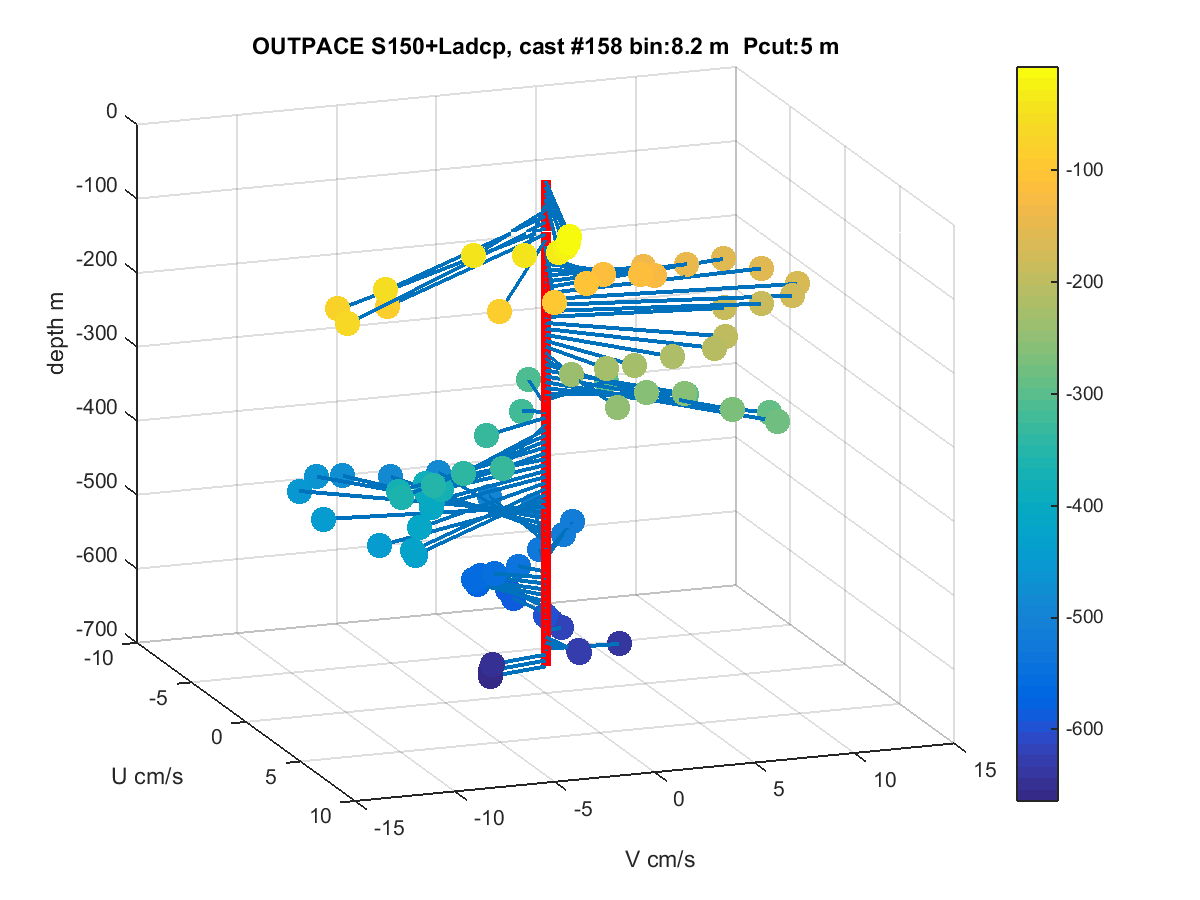 OUTPACE S150+Ladcp, cast #158 bin:8.2 m Pcut:5 m

0
-100
-200
-300
-400
-500
-600
-700
depth m

-10
-5
0
5
10
U cm/s

-15
-10
-5
0
5
10
15
V cm/s

-100
-200
-300
-400
-500
-600